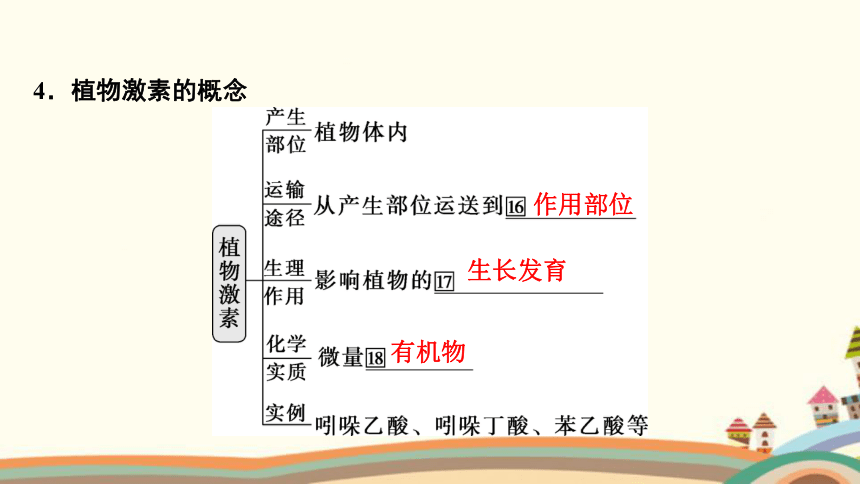 4．植物激素的概念

植物激素

产生部位　植物体内

运输途径　从产生部位运送到16 作用部位

生理作用　影响植物的17 生长发育

化学实质　微量18 有机物

实例　吲哚乙酸、吲哚丁酸、苯乙酸等